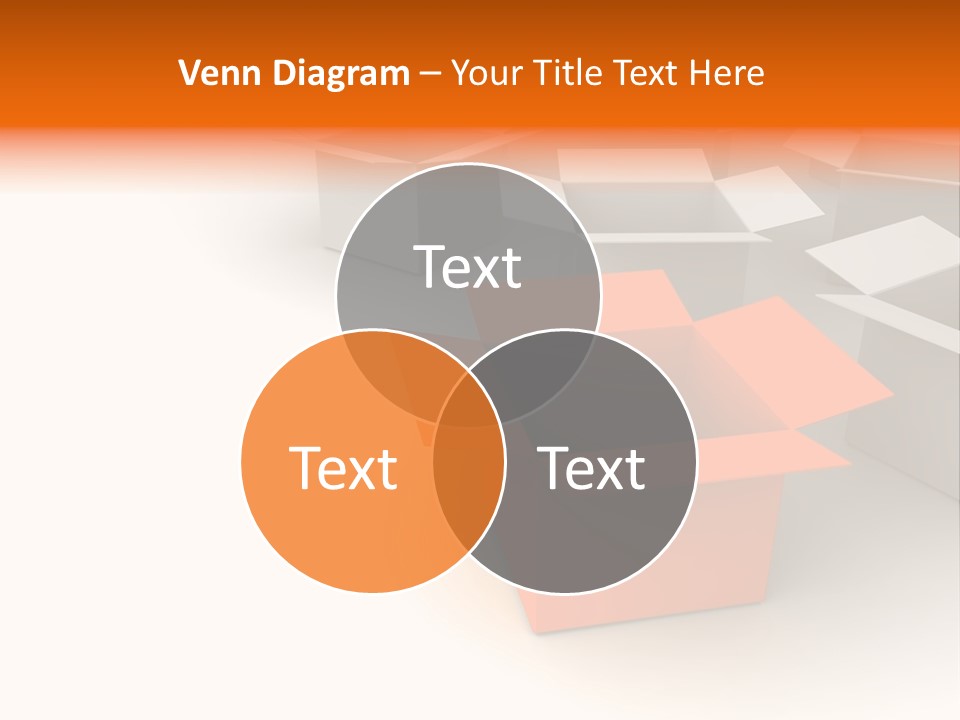 Venn Diagram – Your Title Text Here

Text

Text

Text